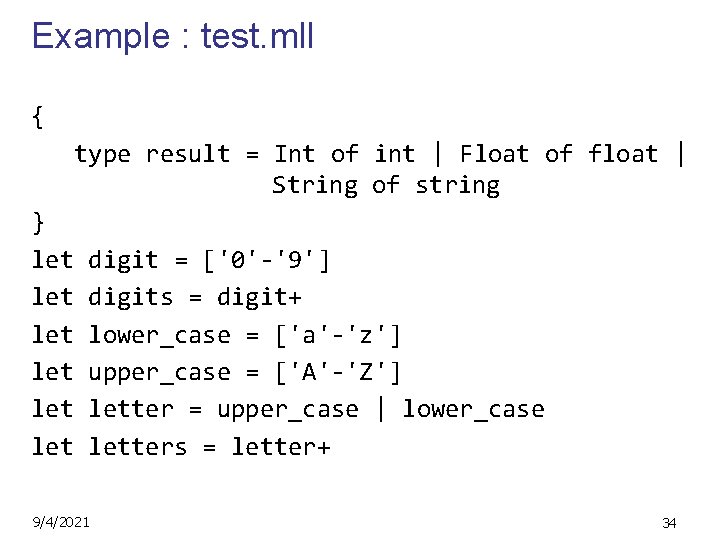 Example : test.mll

{
type result = Int of int | Float of float | String of string
}
let digit = ['0'-'9']
let digits = digit+
let lower_case = ['a'-'z']
let upper_case = ['A'-'Z']
let letter = upper_case | lower_case
let letters = letter+

9/4/2021

34